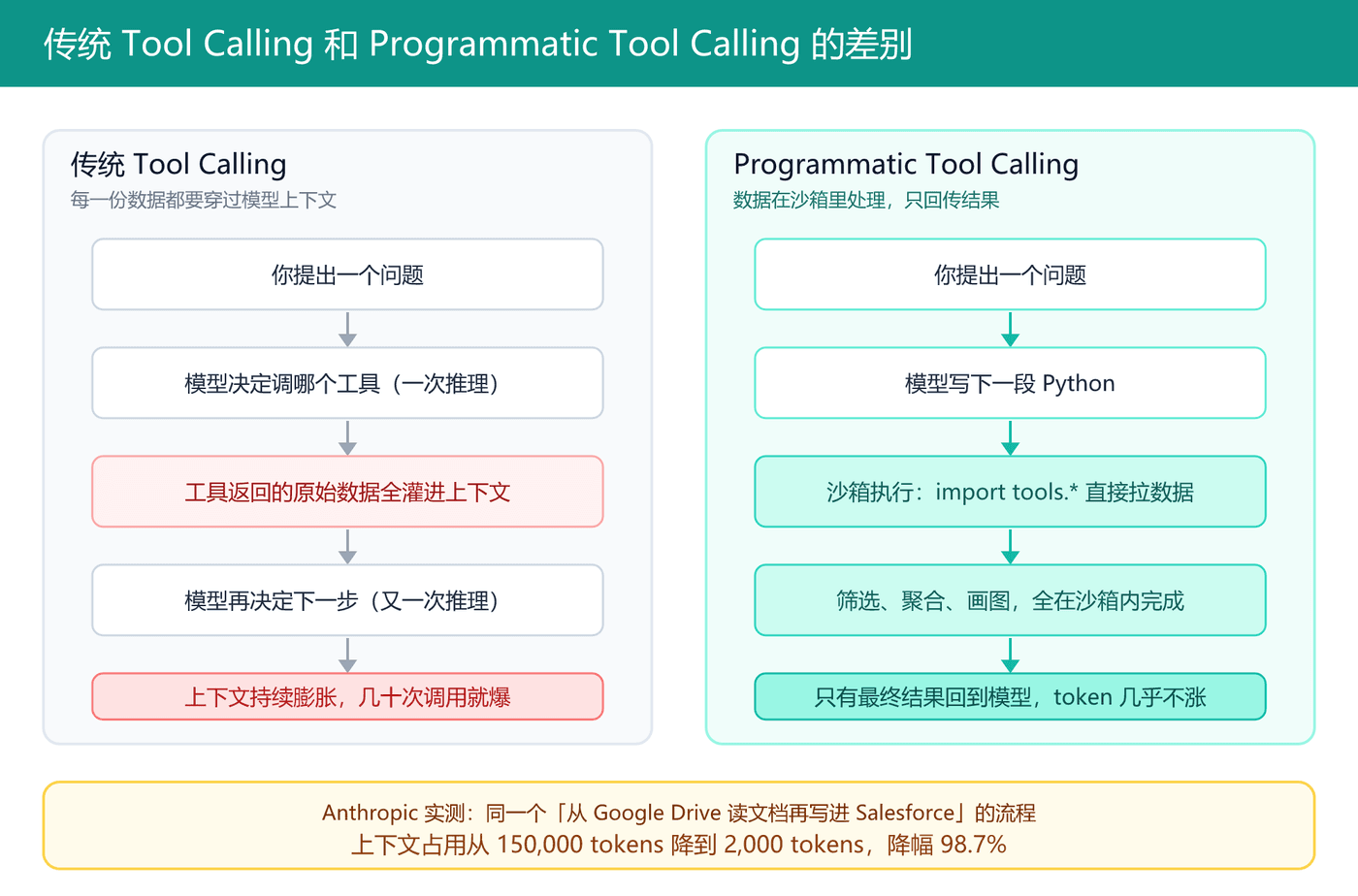 传统 Tool Calling 和 Programmatic Tool Calling 的差别

传统 Tool Calling
每一份数据都要穿过模型上下文

你提出一个问题

模型决定调哪个工具（一次推理）

工具返回的原始数据全灌进上下文

模型再决定下一步（又一次推理）

上下文持续膨胀，几十次调用就爆

Programmatic Tool Calling
数据在沙箱里处理，只回传结果

你提出一个问题

模型写下一段 Python

沙箱执行：import tools.* 直接拉数据

筛选、聚合、画图，全在沙箱内完成

只有最终结果回到模型，token 几乎不涨

Anthropic 实测：同一个「从 Google Drive 读文档再写进 Salesforce」的流程
上下文占用从 150,000 tokens 降到 2,000 tokens，降幅 98.7%